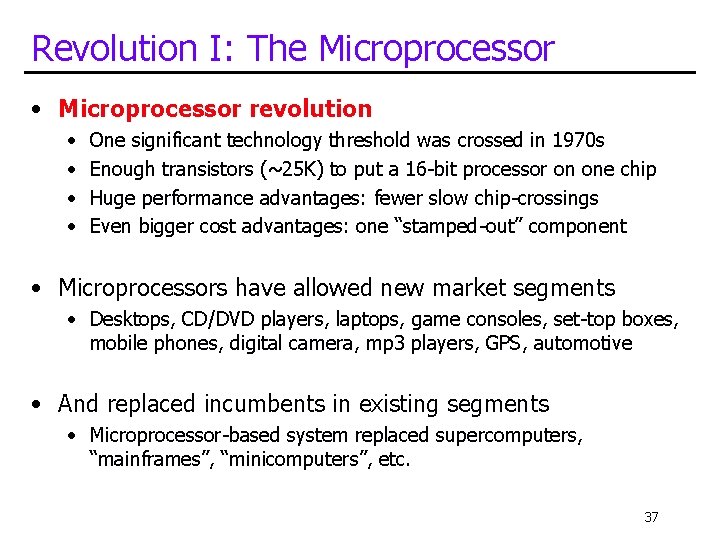 Revolution I: The Microprocessor

• Microprocessor revolution
• One significant technology threshold was crossed in 1970s
• Enough transistors (~25K) to put a 16-bit processor on one chip
• Huge performance advantages: fewer slow chip-crossings
• Even bigger cost advantages: one "stamped-out" component

• Microprocessors have allowed new market segments
• Desktops, CD/DVD players, laptops, game consoles, set-top boxes, mobile phones, digital camera, mp3 players, GPS, automotive

• And replaced incumbents in existing segments
• Microprocessor-based system replaced supercomputers, "mainframes", "minicomputers", etc.

37